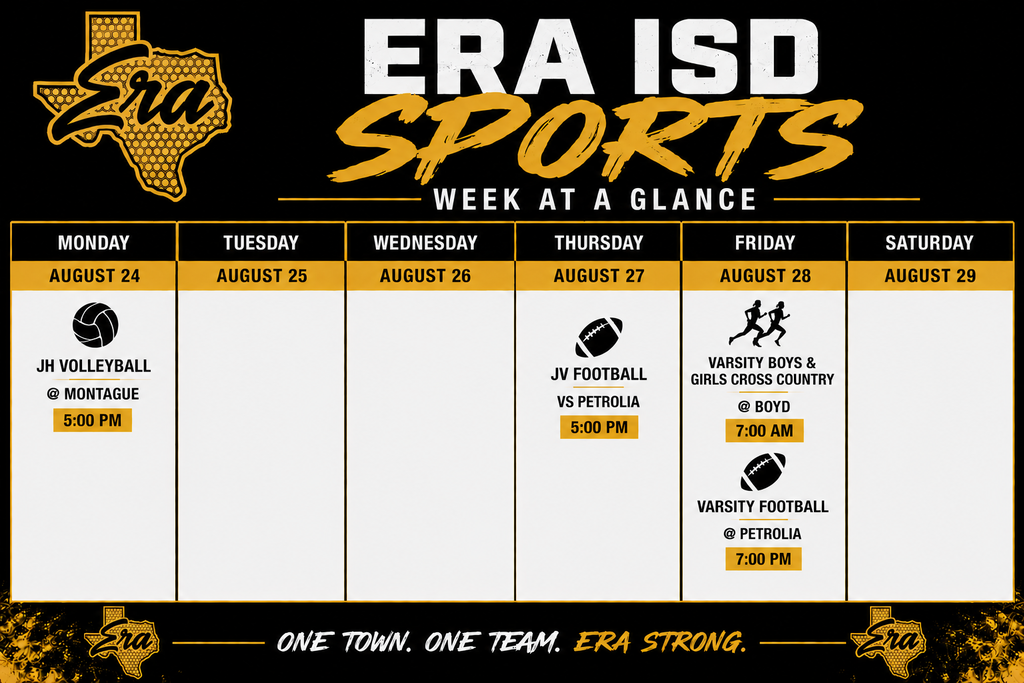 Era

ERA ISD
SPORTS
WEEK AT A GLANCE

| MONDAY | TUESDAY | WEDNESDAY | THURSDAY | FRIDAY | SATURDAY |
|---|---|---|---|---|---|
| AUGUST 24 | AUGUST 25 | AUGUST 26 | AUGUST 27 | AUGUST 28 | AUGUST 29 |
| JH VOLLEYBALL @ MONTAGUE 5:00 PM | | | JV FOOTBALL VS PETROLIA 5:00 PM | VARSITY BOYS & GIRLS CROSS COUNTRY @ BOYD 7:00 AM VARSITY FOOTBALL @ PETROLIA 7:00 PM | |

Era ONE TOWN. ONE TEAM. ERA STRONG. Era